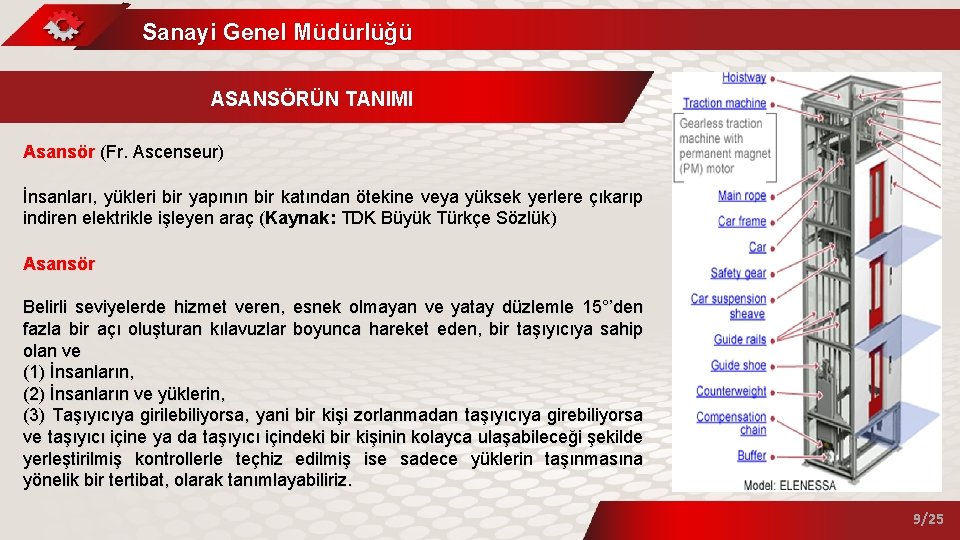 Sanayi Genel Müdürlüğü

ASANSÖRÜN TANIMI

Asansör (Fr. Ascenseur)

İnsanları, yükleri bir yapının bir katından ötekine veya yüksek yerlere çıkarıp indiren elektrikle işleyen araç (Kaynak: TDK Büyük Türkçe Sözlük)

Asansör

Belirli seviyelerde hizmet veren, esnek olmayan ve yatay düzlemle 15°'den fazla bir açı oluşturan kılavuzlar boyunca hareket eden, bir taşıyıcıya sahip olan ve
(1) İnsanların,
(2) İnsanların ve yüklerin,
(3) Taşıyıcıya girilebiliyorsa, yani bir kişi zorlanmadan taşıyıcıya girebiliyorsa ve taşıyıcı içine ya da taşıyıcı içindeki bir kişinin kolayca ulaşabileceği şekilde yerleştirilmiş kontrollerle teçhiz edilmiş ise sadece yüklerin taşınmasına yönelik bir tertibat, olarak tanımlayabiliriz.

Hoistway
Traction machine
Gearless traction machine with permanent magnet (PM) motor
Main rope
Car frame
Car
Safety gear
Car suspension sheave
Guide rails
Guide shoe
Counterweight
Compensation chain
Buffer
Model: ELENESSA

9/25